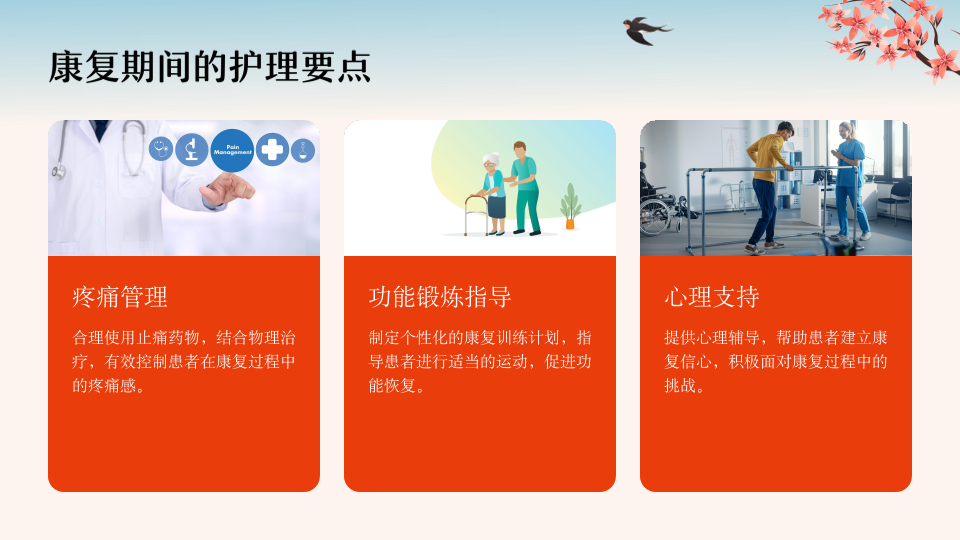 康复期间的护理要点

Pain Management

疼痛管理

合理使用止痛药物，结合物理治疗，有效控制患者在康复过程中的疼痛感。

功能锻炼指导

制定个性化的康复训练计划，指导患者进行适当的运动，促进功能恢复。

心理支持

提供心理辅导，帮助患者建立康复信心，积极面对康复过程中的挑战。